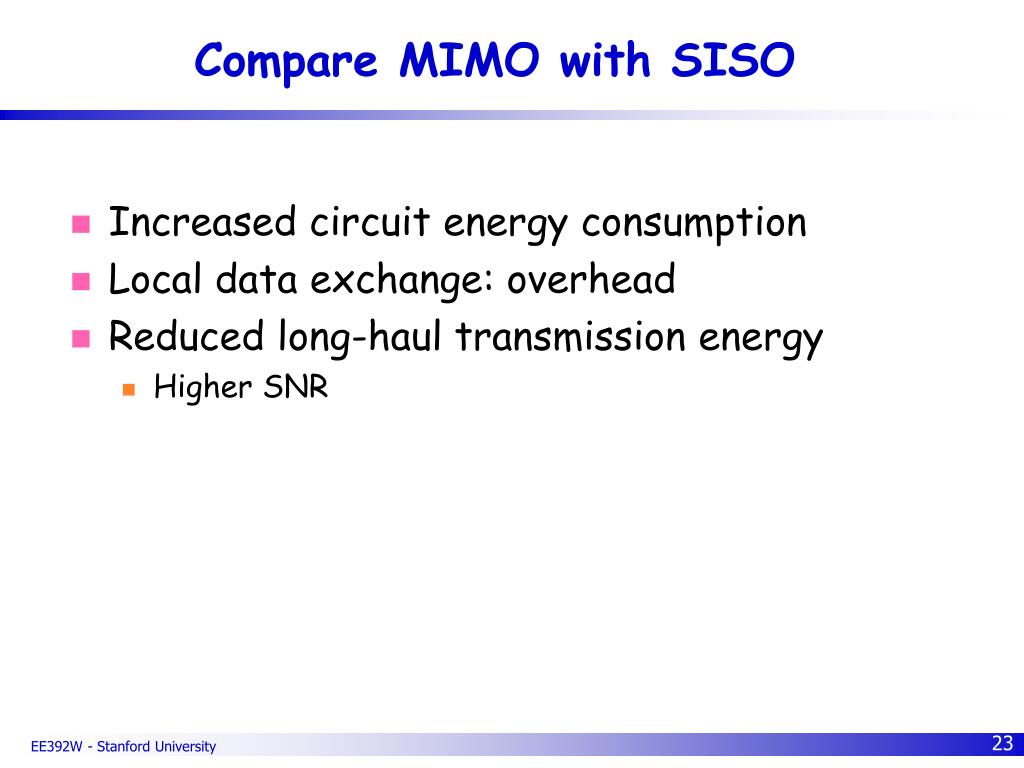 Compare MIMO with SISO

Increased circuit energy consumption
Local data exchange: overhead
Reduced long-haul transmission energy
Higher SNR

EE392W - Stanford University

23